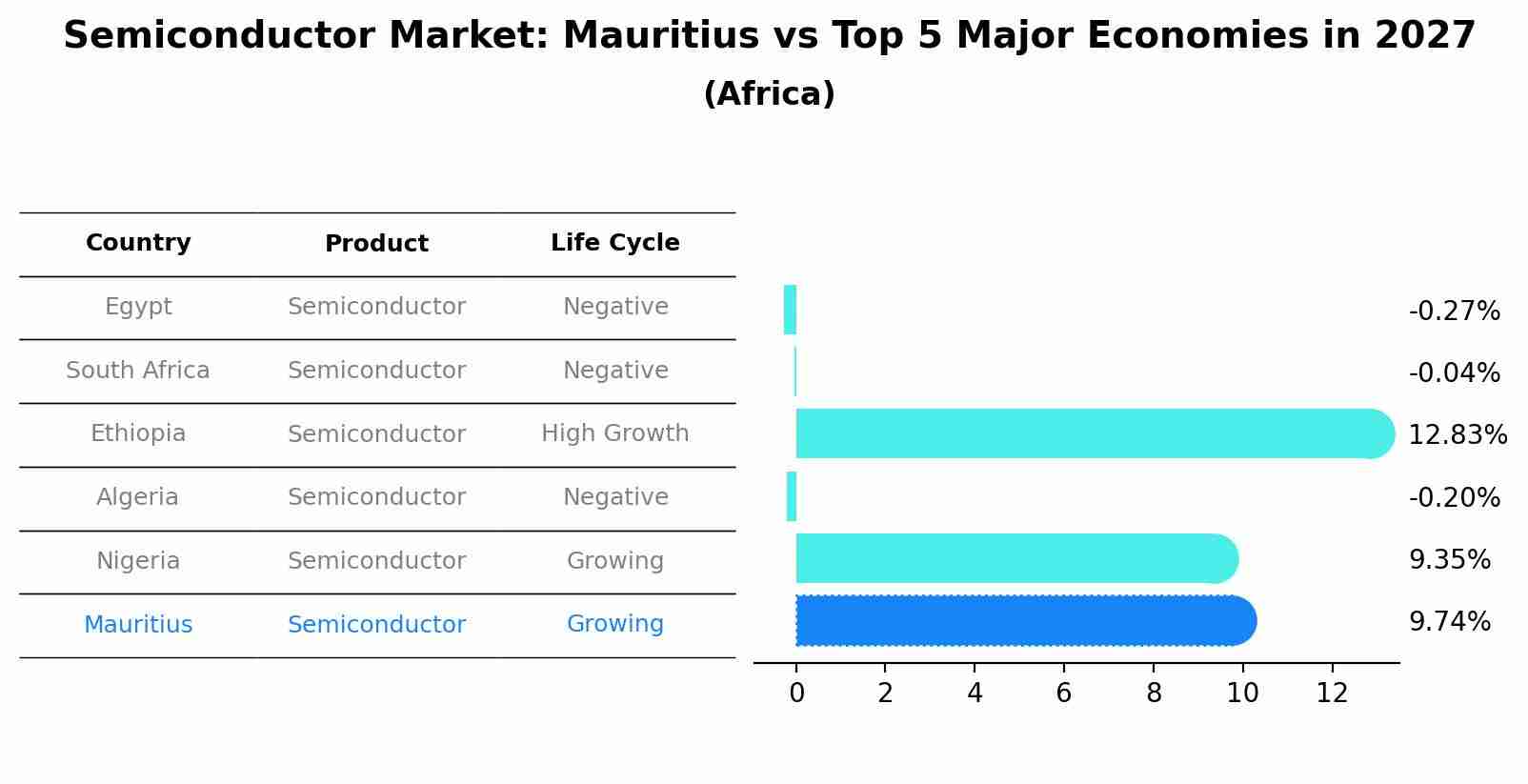 Semiconductor Market: Mauritius vs Top 5 Major Economies in 2027
(Africa)

| Country | Product | Life Cycle |
|---|---|---|
| Egypt | Semiconductor | Negative |
| South Africa | Semiconductor | Negative |
| Ethiopia | Semiconductor | High Growth |
| Algeria | Semiconductor | Negative |
| Nigeria | Semiconductor | Growing |
| Mauritius | Semiconductor | Growing |

-0.27%
-0.04%
12.83%
-0.20%
9.35%
9.74%

0 2 4 6 8 10 12